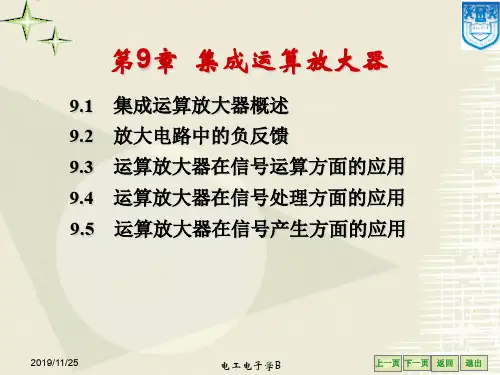 第9章 集成运算放大器

9.1 集成运算放大器概述

9.2 放大电路中的负反馈

9.3 运算放大器在信号运算方面的应用

9.4 运算放大器在信号处理方面的应用

9.5 运算放大器在信号产生方面的应用

2019/11/25

电工电子学B

上一页 下一页 返回 退出